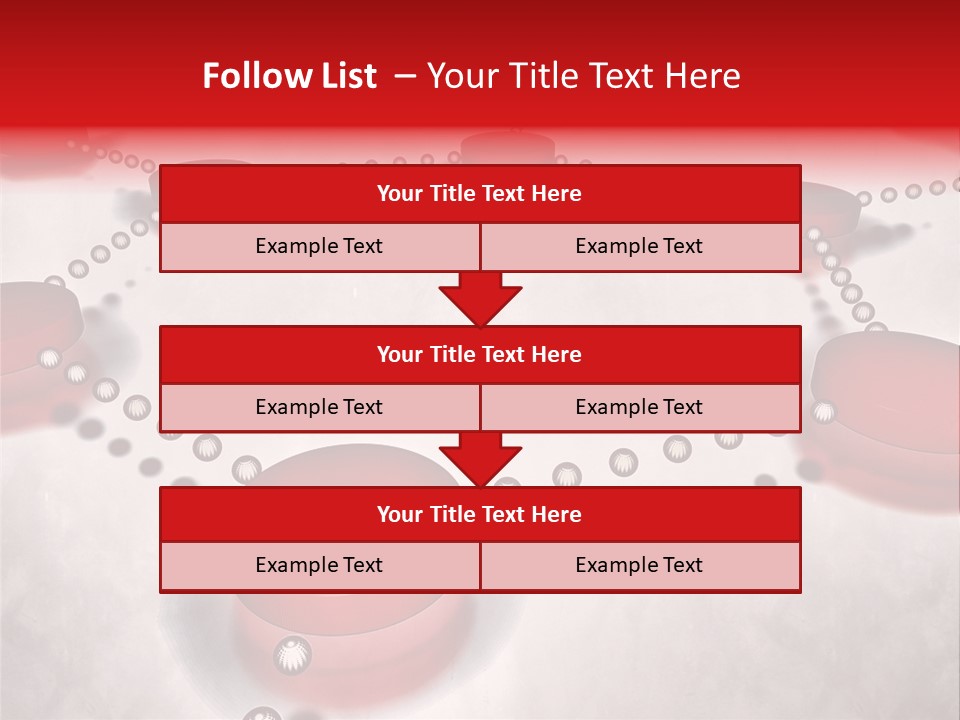 Follow List – Your Title Text Here

| Your Title Text Here | |
|---|---|
| Example Text | Example Text |

| Your Title Text Here | |
|---|---|
| Example Text | Example Text |

| Your Title Text Here | |
|---|---|
| Example Text | Example Text |